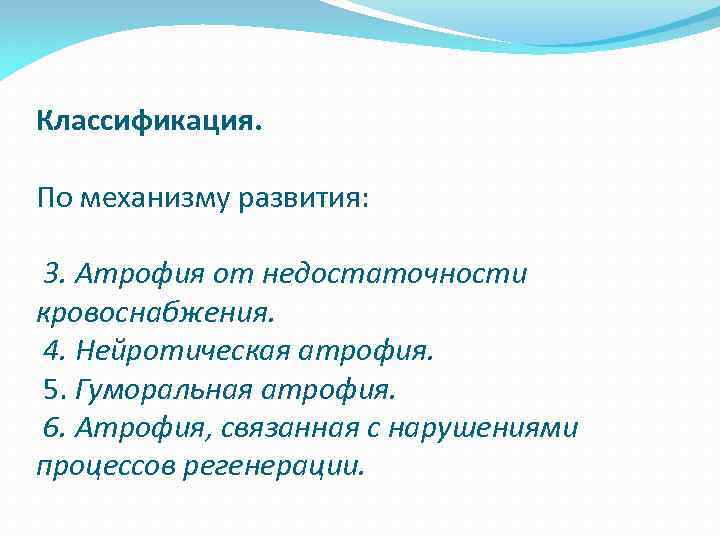 Классификация.

По механизму развития:

3. Атрофия от недостаточности кровоснабжения.
4. Нейротическая атрофия.
5. Гуморальная атрофия.
6. Атрофия, связанная с нарушениями процессов регенерации.